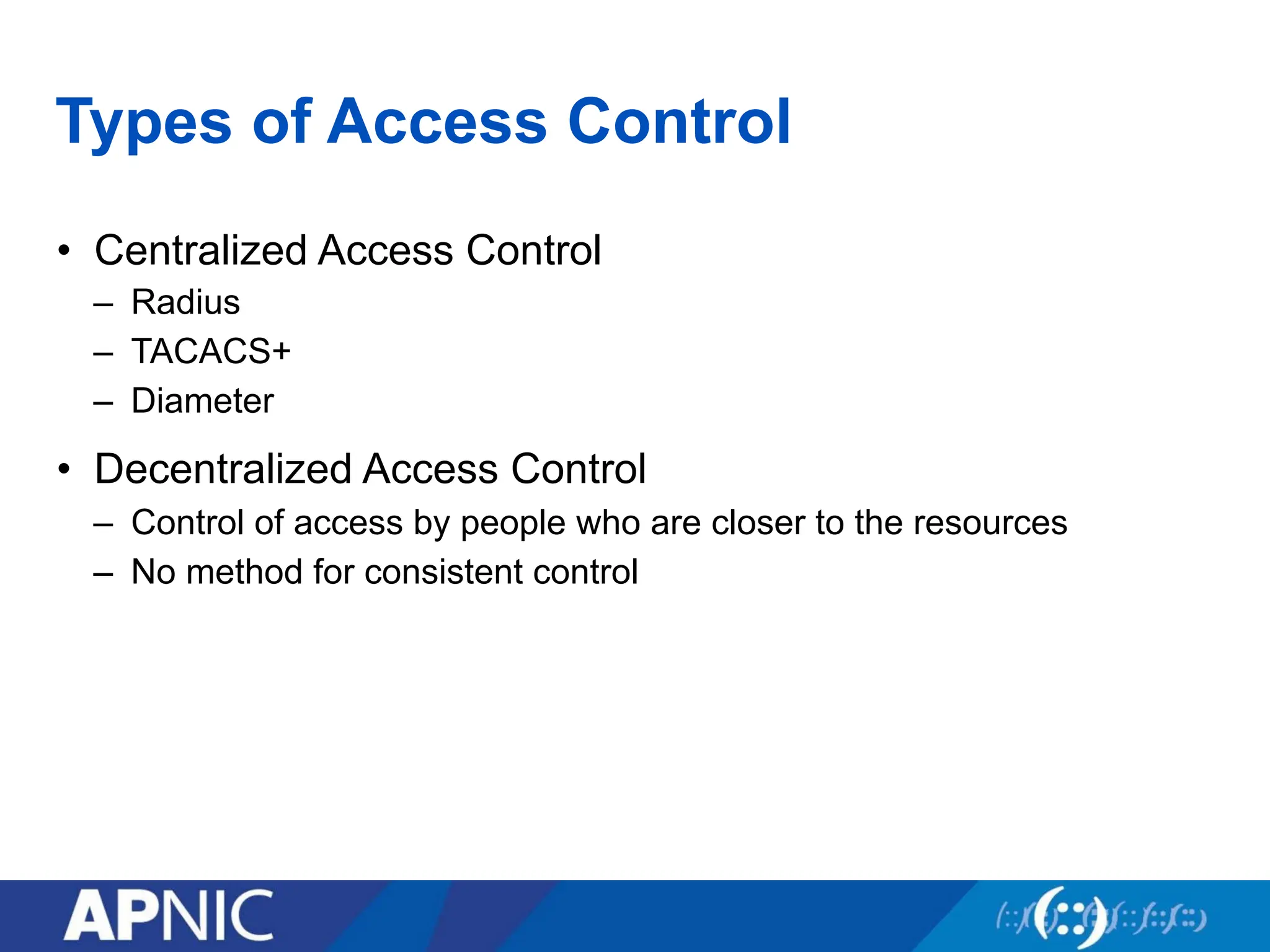 Types of Access Control

• Centralized Access Control
  – Radius
  – TACACS+
  – Diameter
• Decentralized Access Control
  – Control of access by people who are closer to the resources
  – No method for consistent control

APNIC